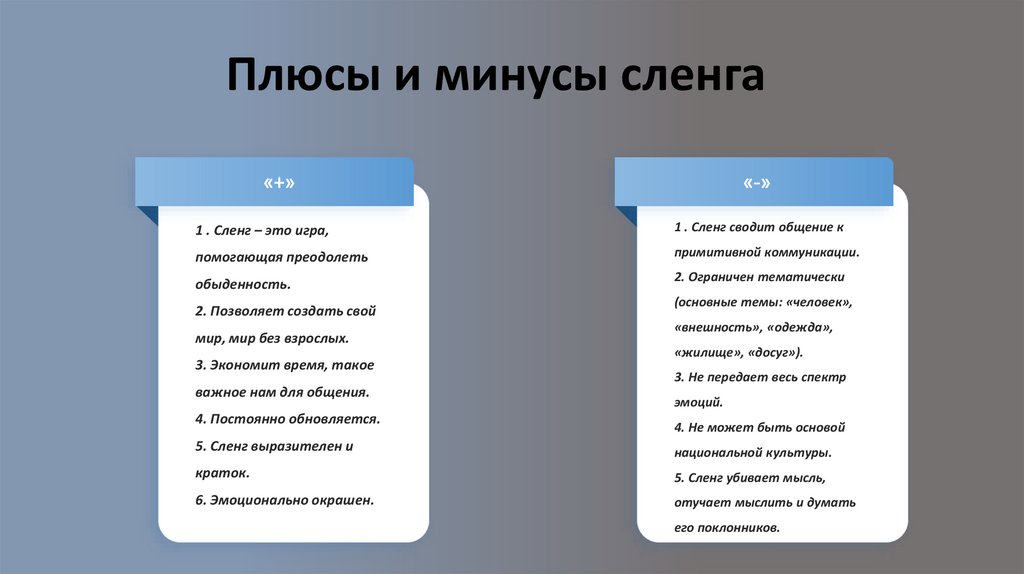 Плюсы и минусы сленга

«+»

1 . Сленг – это игра, помогающая преодолеть обыденность.

2. Позволяет создать свой мир, мир без взрослых.

3. Экономит время, такое важное нам для общения.

4. Постоянно обновляется.

5. Сленг выразителен и краток.

6. Эмоционально окрашен.

«-»

1 . Сленг сводит общение к примитивной коммуникации.

2. Ограничен тематически (основные темы: «человек», «внешность», «одежда», «жилище», «досуг»).

3. Не передает весь спектр эмоций.

4. Не может быть основой национальной культуры.

5. Сленг убивает мысль, отучает мыслить и думать его поклонников.